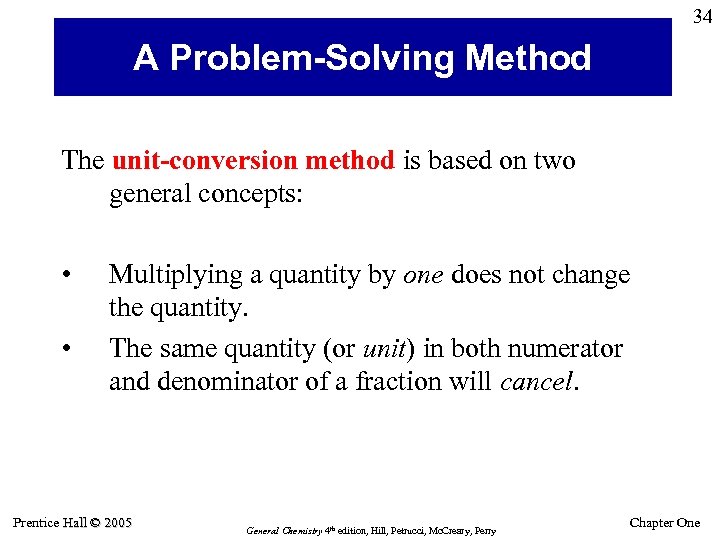 34

A Problem-Solving Method

The unit-conversion method is based on two general concepts:

• Multiplying a quantity by one does not change the quantity.

• The same quantity (or unit) in both numerator and denominator of a fraction will cancel.

Prentice Hall © 2005

General Chemistry 4th edition, Hill, Petrucci, McCreary, Perry

Chapter One